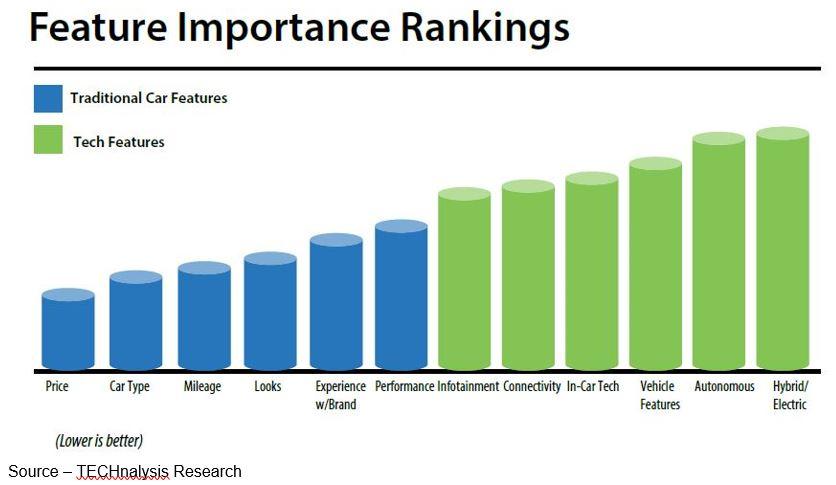 Feature Importance Rankings

Traditional Car Features

Tech Features

Price
Car Type
Mileage
Looks
Experience w/Brand
Performance
Infotainment
Connectivity
In-Car Tech
Vehicle Features
Autonomous
Hybrid/ Electric

(Lower is better)

Source – TECHnalysis Research